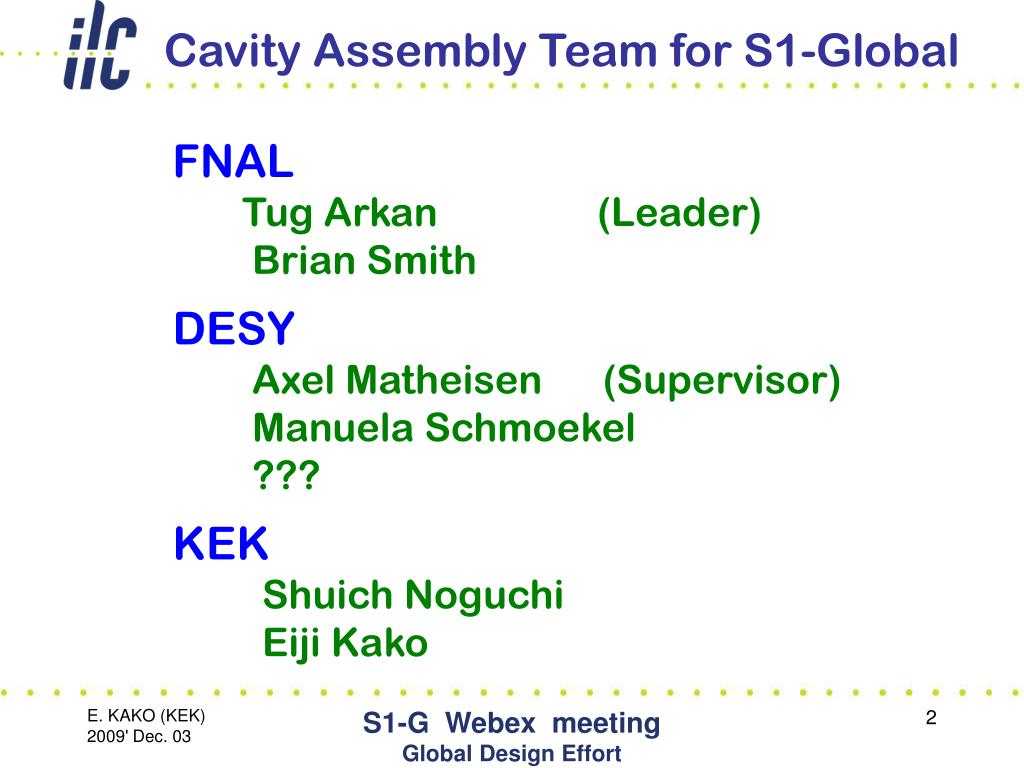 ilc

Cavity Assembly Team for S1-Global

FNAL
Tug Arkan (Leader)
Brian Smith

DESY
Axel Matheisen (Supervisor)
Manuela Schmoekel
???

KEK
Shuich Noguchi
Eiji Kako

E. KAKO (KEK)
2009' Dec. 03

S1-G Webex meeting
Global Design Effort

2